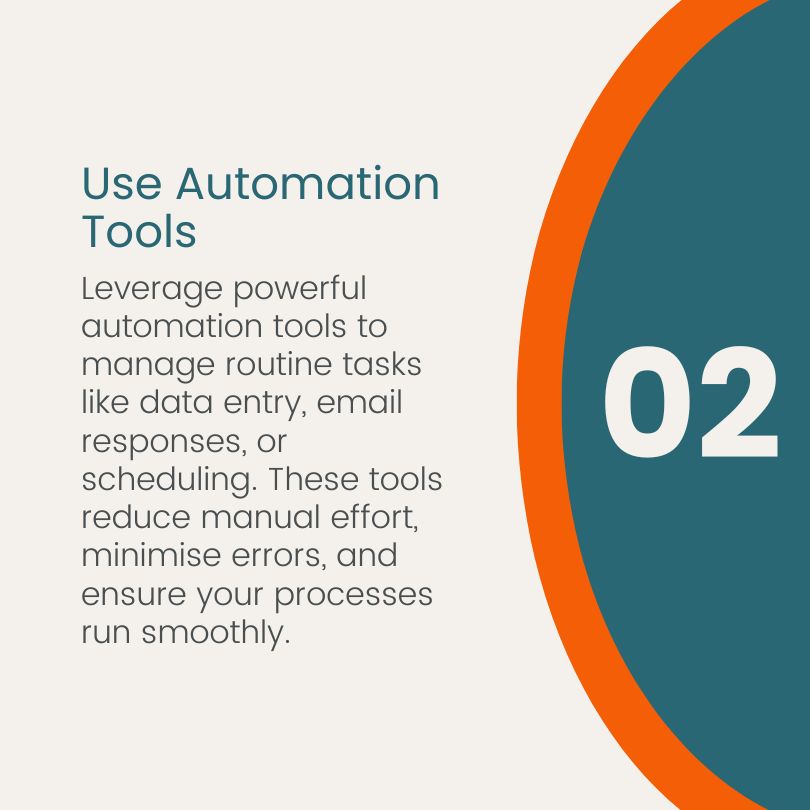 Use Automation Tools

Leverage powerful automation tools to manage routine tasks like data entry, email responses, or scheduling. These tools reduce manual effort, minimise errors, and ensure your processes run smoothly.

02